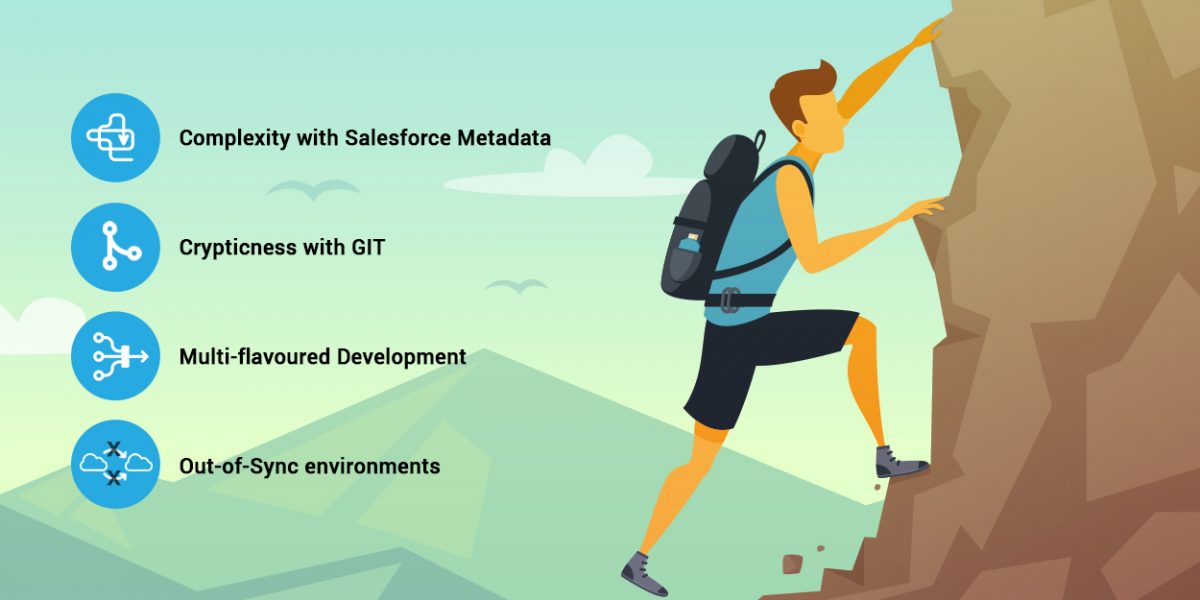 Complexity with Salesforce Metadata

Crypticness with GIT

Multi-flavoured Development

Out-of-Sync environments